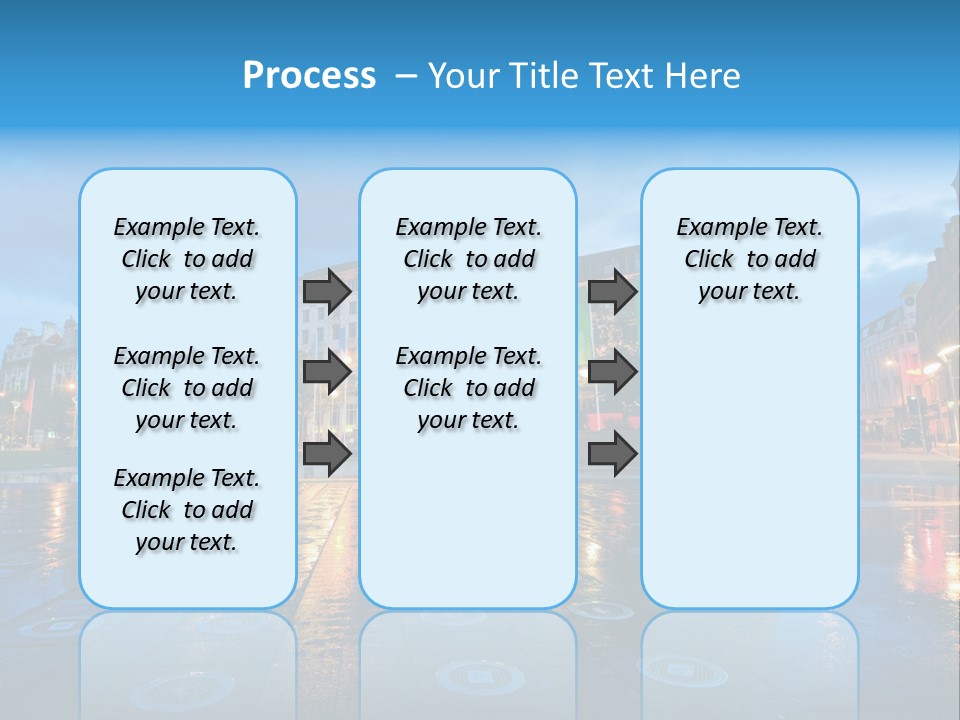 Process – Your Title Text Here

Example Text. Click to add your text.

Example Text. Click to add your text.

Example Text. Click to add your text.

Example Text. Click to add your text.

Example Text. Click to add your text.

Example Text. Click to add your text.